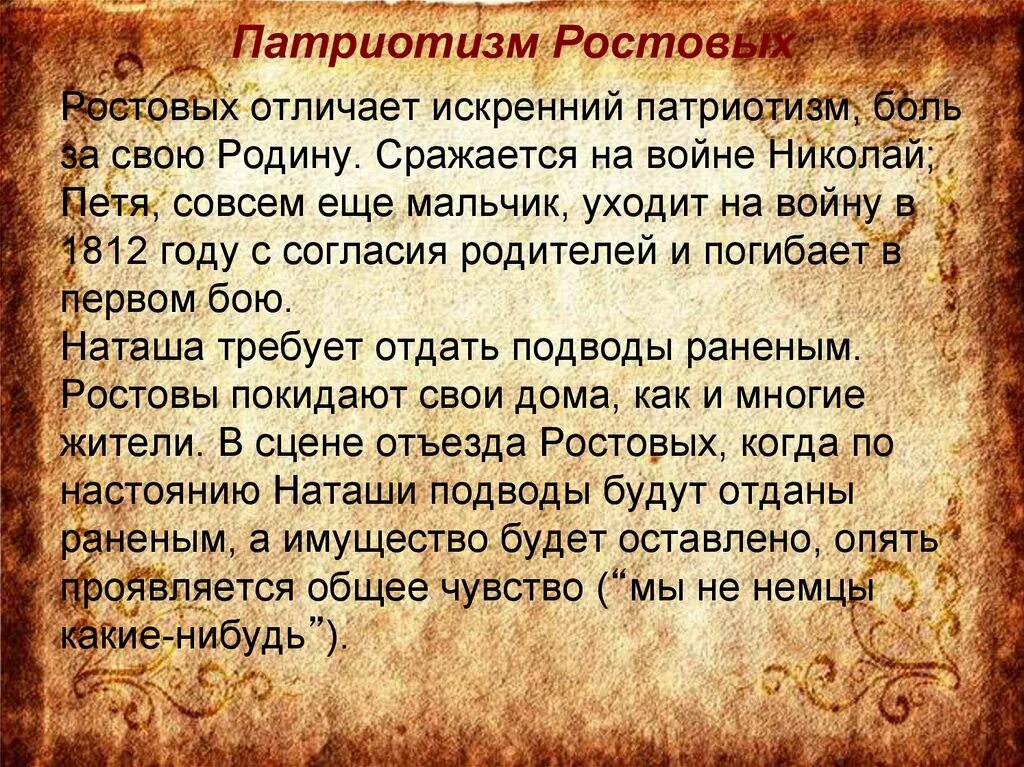 Патриотизм Ростовых

Ростовых отличает искренний патриотизм, боль за свою Родину. Сражается на войне Николай; Петя, совсем еще мальчик, уходит на войну в 1812 году с согласия родителей и погибает в первом бою.
Наташа требует отдать подводы раненым. Ростовы покидают свои дома, как и многие жители. В сцене отъезда Ростовых, когда по настоянию Наташи подводы будут отданы раненым, а имущество будет оставлено, опять проявляется общее чувство (“мы не немцы какие-нибудь”).